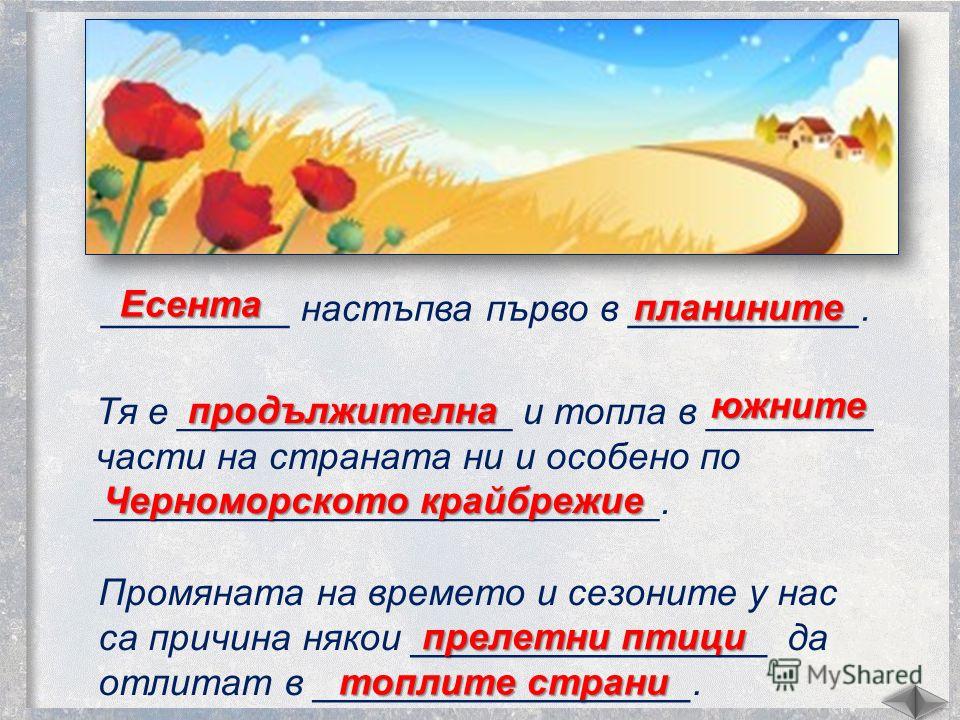 Есента настъпва първо в планините.

Тя е продължителна и топла в южните части на страната ни и особено по Черноморското крайбрежие.

Промяната на времето и сезоните у нас са причина някои прелетни птици да отлитат в топлите страни.

MyShared